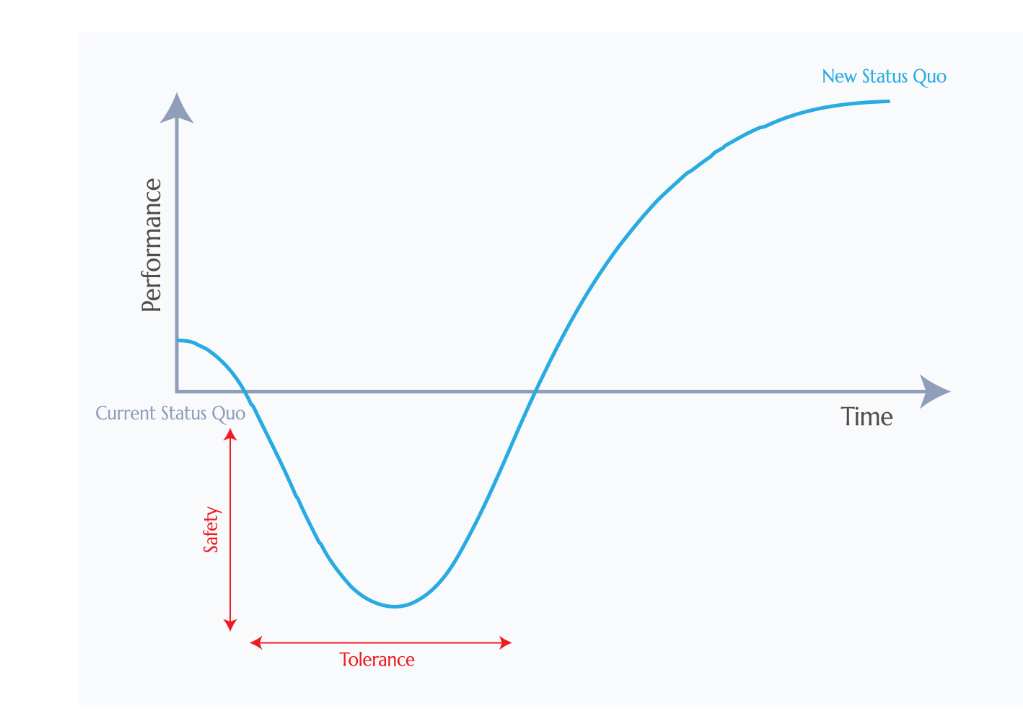 New Status Quo

Performance

Current Status Quo

Time

Safety

Tolerance